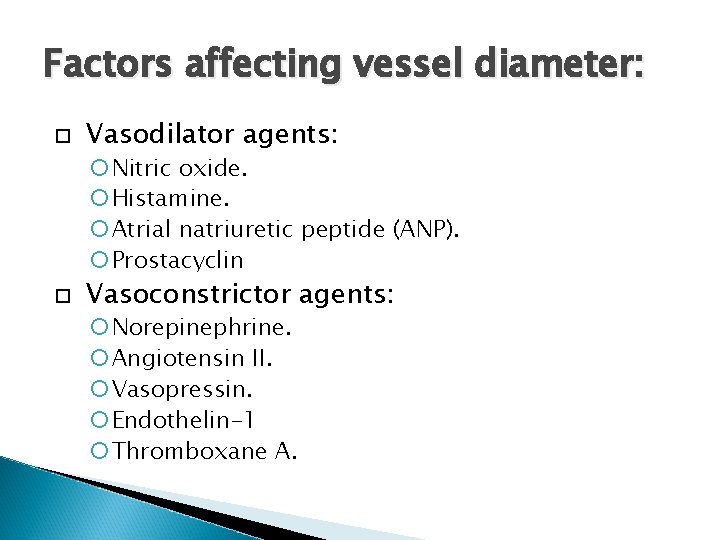 Factors affecting vessel diameter:

Vasodilator agents:
Nitric oxide.
Histamine.
Atrial natriuretic peptide (ANP).
Prostacyclin

Vasoconstrictor agents:
Norepinephrine.
Angiotensin II.
Vasopressin.
Endothelin-1
Thromboxane A.